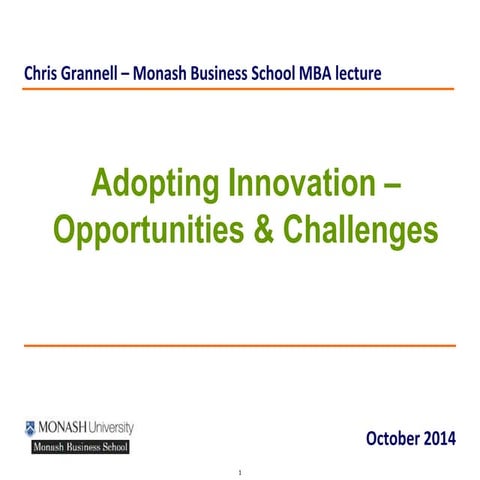 Chris Grannell – Monash Business School MBA lecture

Adopting Innovation – Opportunities & Challenges

MONASH University
Monash Business School

October 2014

1